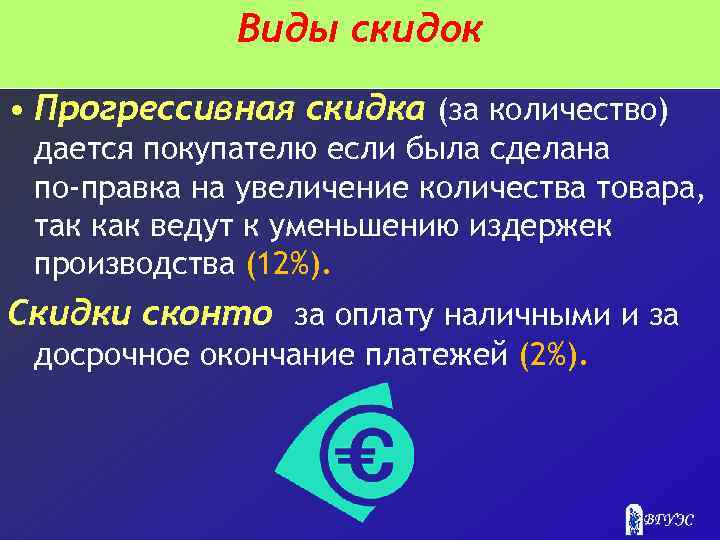 Виды скидок

• Прогрессивная скидка (за количество) дается покупателю если была сделана по-правка на увеличение количества товара, так как ведут к уменьшению издержек производства (12%).

Скидки сконто за оплату наличными и за досрочное окончание платежей (2%).

€

ВГУЭС